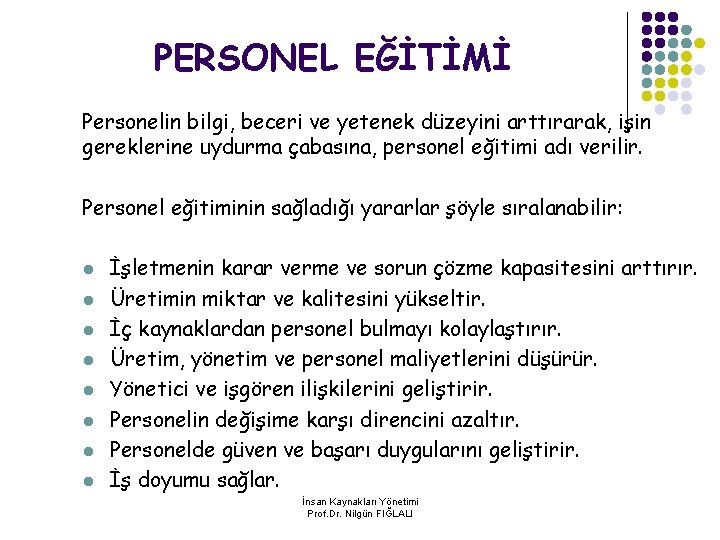 PERSONEL EĞİTİMİ

Personelin bilgi, beceri ve yetenek düzeyini arttırarak, işin gereklerine uydurma çabasına, personel eğitimi adı verilir.

Personel eğitiminin sağladığı yararlar şöyle sıralanabilir:

- İşletmenin karar verme ve sorun çözme kapasitesini arttırır.
- Üretimin miktar ve kalitesini yükseltir.
- İç kaynaklardan personel bulmayı kolaylaştırır.
- Üretim, yönetim ve personel maliyetlerini düşürür.
- Yönetici ve işgören ilişkilerini geliştirir.
- Personelin değişime karşı direncini azaltır.
- Personelde güven ve başarı duygularını geliştirir.
- İş doyumu sağlar.

İnsan Kaynakları Yönetimi
Prof.Dr. Nilgün FIĞLALI